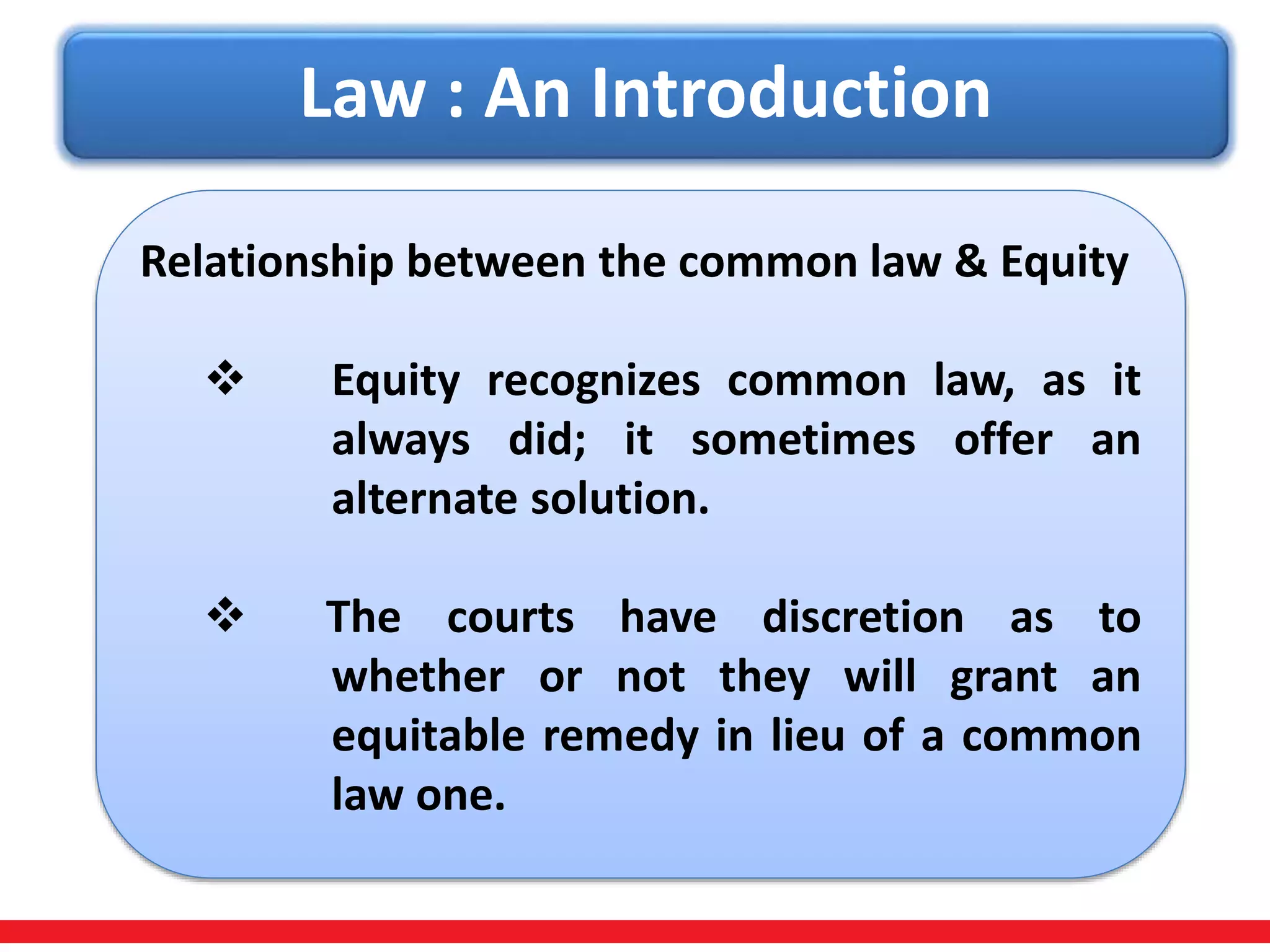 Law : An Introduction

Relationship between the common law & Equity

❖ Equity recognizes common law, as it always did; it sometimes offer an alternate solution.

❖ The courts have discretion as to whether or not they will grant an equitable remedy in lieu of a common law one.